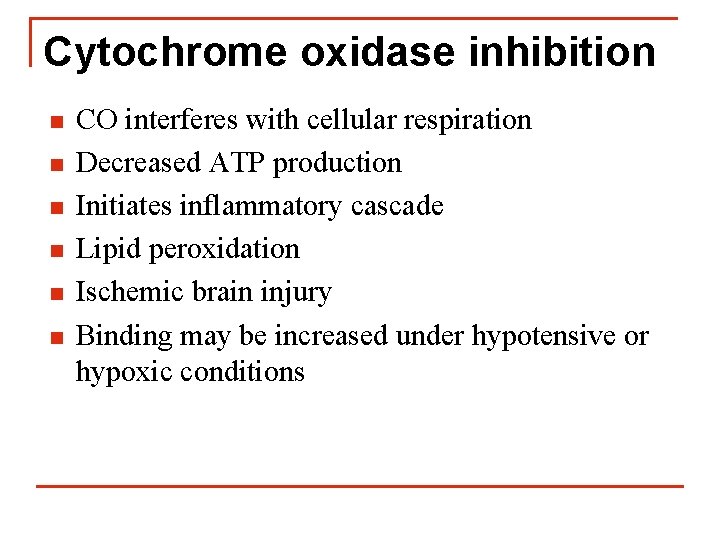 Cytochrome oxidase inhibition

- CO interferes with cellular respiration
- Decreased ATP production
- Initiates inflammatory cascade
- Lipid peroxidation
- Ischemic brain injury
- Binding may be increased under hypotensive or hypoxic conditions